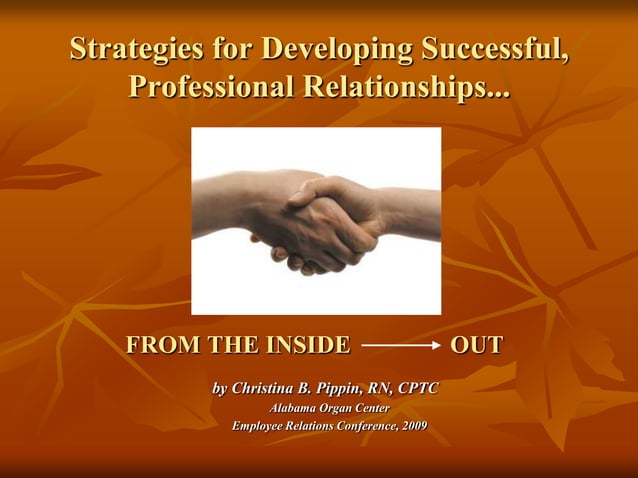 Strategies for Developing Successful, Professional Relationships...

FROM THE INSIDE $\longrightarrow$ OUT

by Christina B. Pippin, RN, CPTC

Alabama Organ Center

Employee Relations Conference, 2009